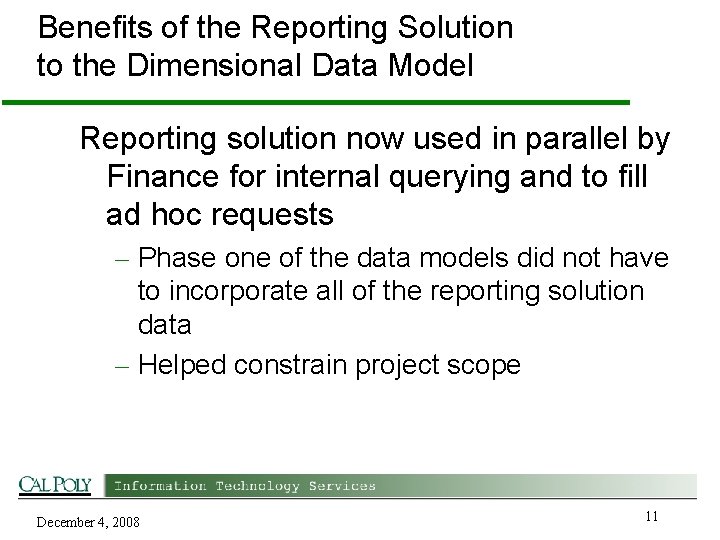 Benefits of the Reporting Solution to the Dimensional Data Model

Reporting solution now used in parallel by Finance for internal querying and to fill ad hoc requests

– Phase one of the data models did not have to incorporate all of the reporting solution data

– Helped constrain project scope

CAL POLY Information Technology Services

December 4, 2008

11